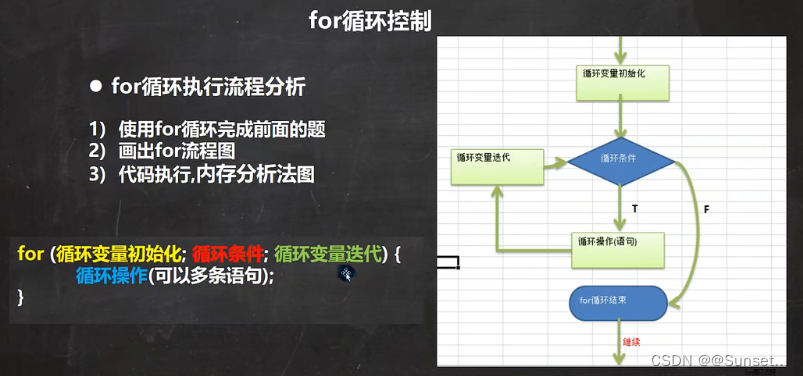 for循环控制

● for循环执行流程分析

1) 使用for循环完成前面的题
2) 画出for流程图
3) 代码执行,内存分析法图

for (循环变量初始化; 循环条件; 循环变量迭代) {
循环操作(可以多条语句);
}

循环变量初始化

循环变量迭代

循环条件

T

F

循环操作(语句)

for循环结束

继续

CSDN @@Sunset...